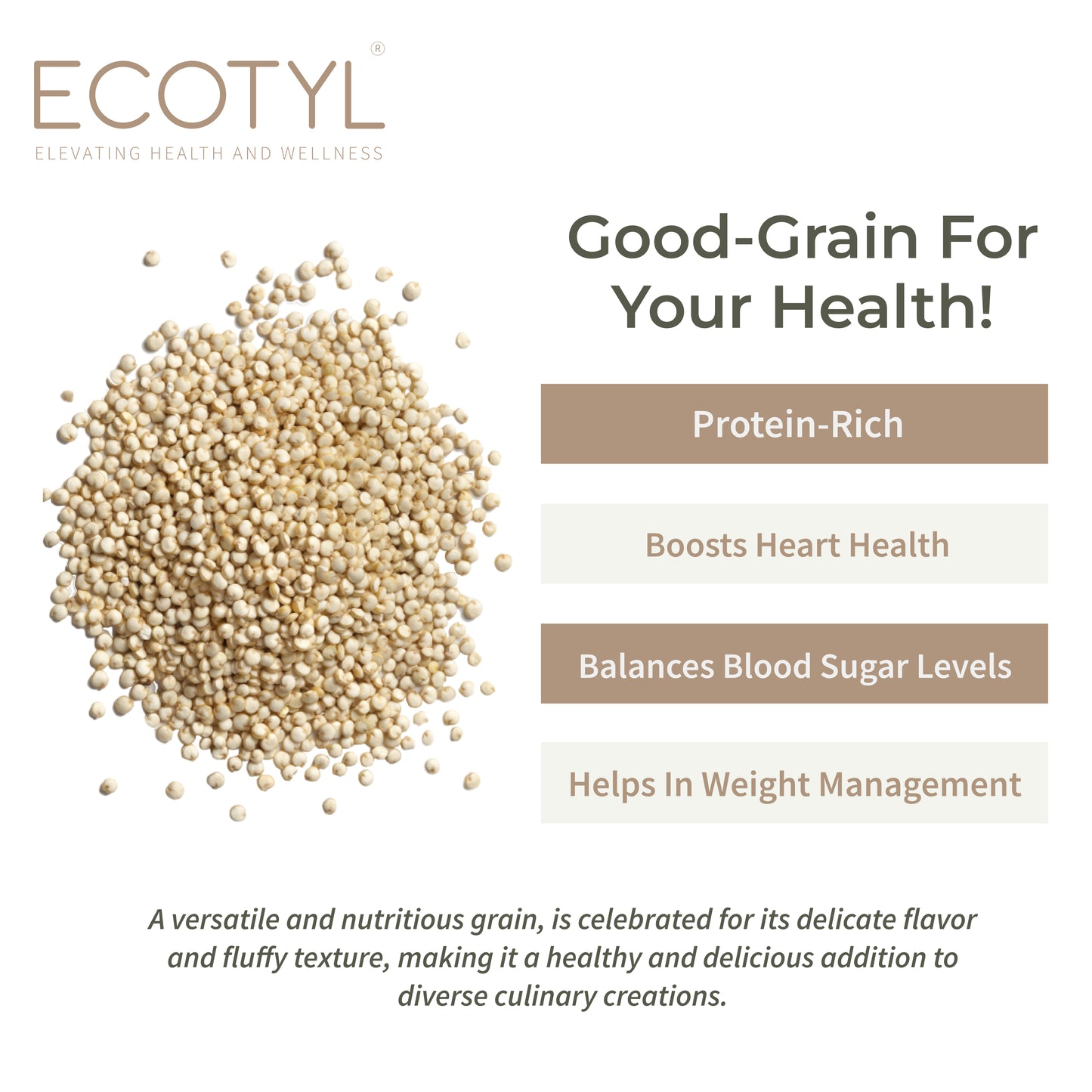 ECOTYL®
ELEVATING HEALTH AND WELLNESS

Good-Grain For Your Health!

Protein-Rich

Boosts Heart Health

Balances Blood Sugar Levels

Helps In Weight Management

A versatile and nutritious grain, is celebrated for its delicate flavor and fluffy texture, making it a healthy and delicious addition to diverse culinary creations.